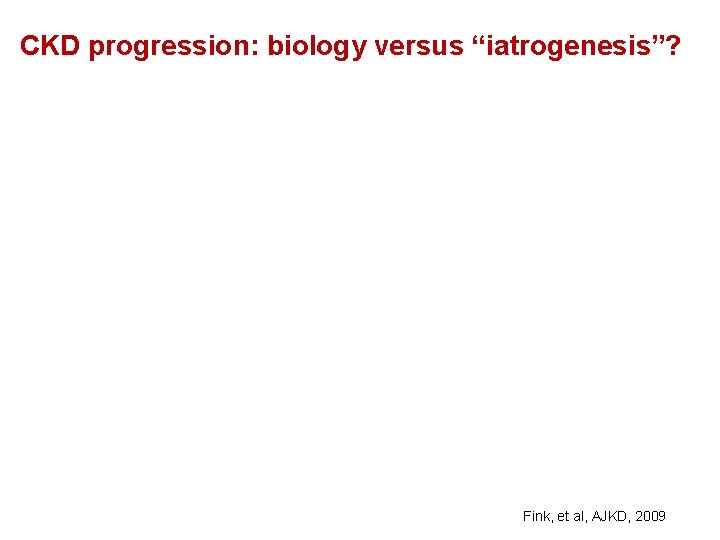 CKD progression: biology versus “iatrogenesis”?

Fink, et al, AJKD, 2009